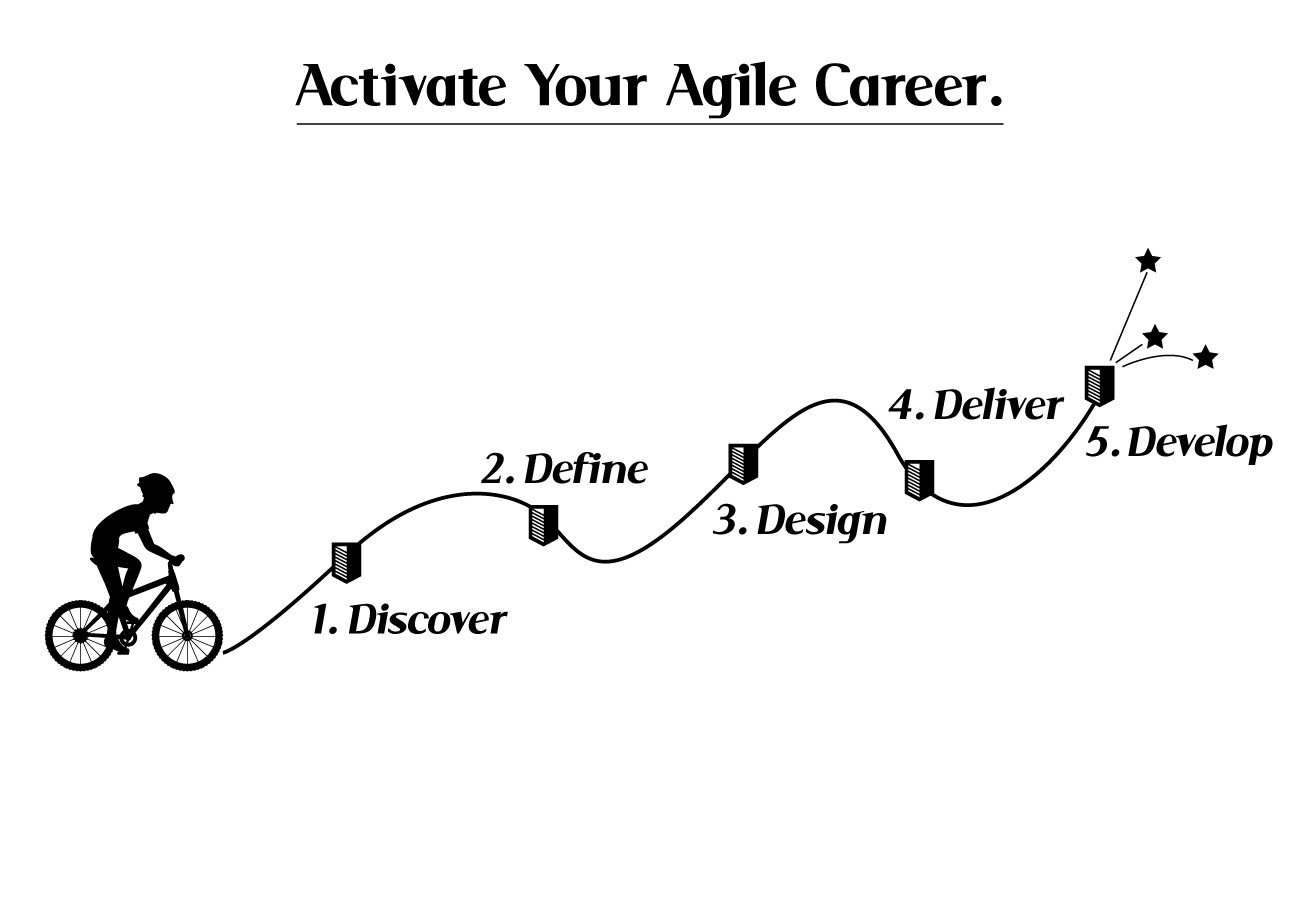 Activate Your Agile Career.

1. Discover

2. Define

3. Design

4. Deliver

5. Develop